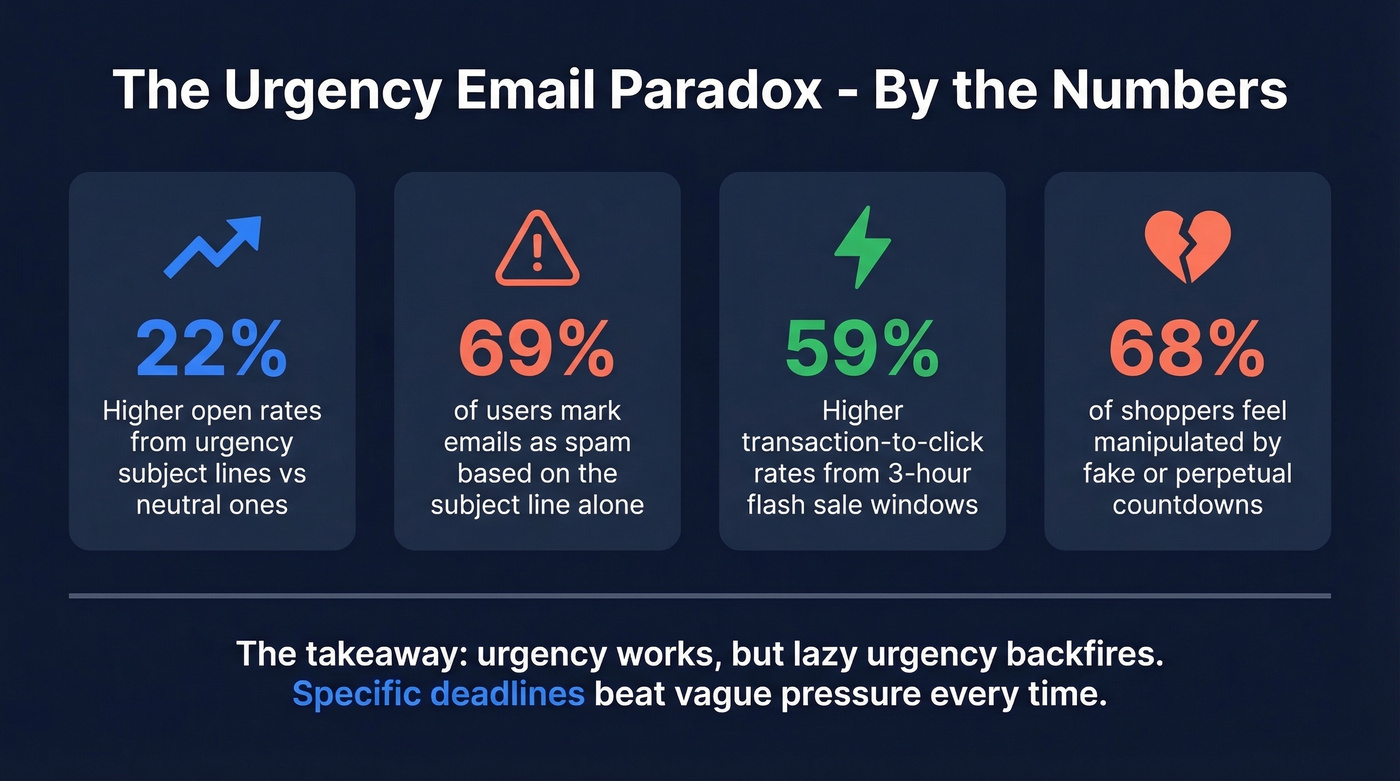 The Urgency Email Paradox - By the Numbers

22%

Higher open rates from urgency subject lines vs neutral ones

69%

of users mark emails as spam based on the subject line alone

59%

Higher transaction-to-click rates from 3-hour flash sale windows

68%

of shoppers feel manipulated by fake or perpetual countdowns

The takeaway: urgency works, but lazy urgency backfires. Specific deadlines beat vague pressure every time.